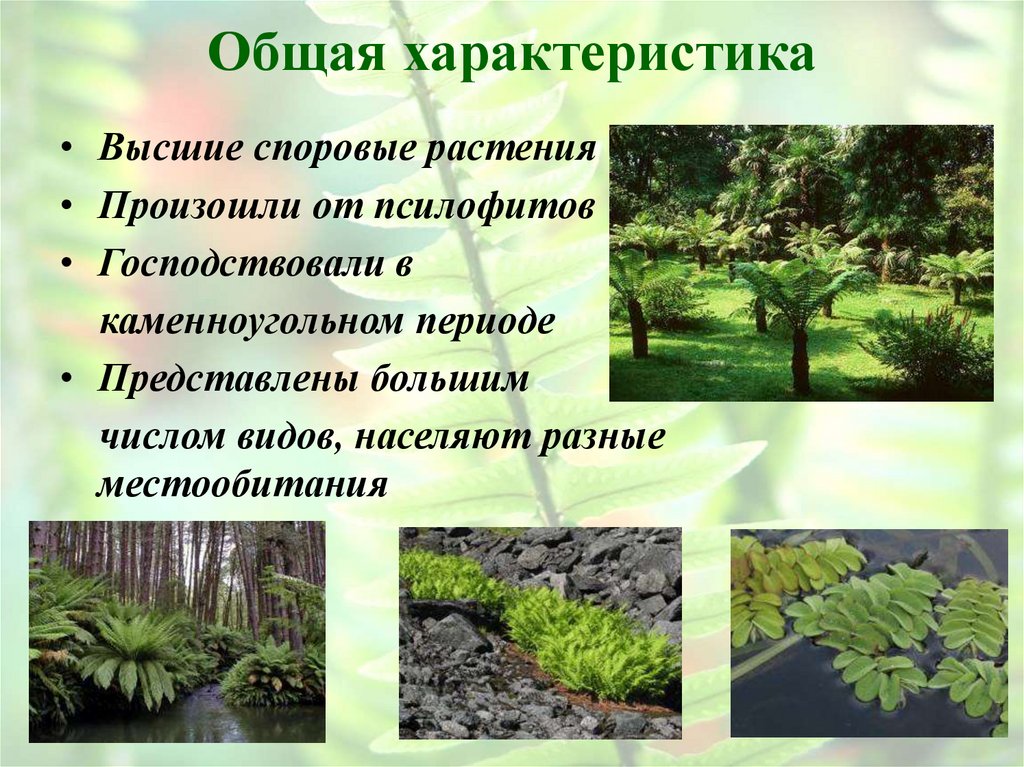 Общая характеристика

• Высшие споровые растения
• Произошли от псилофитов
• Господствовали в каменноугольном периоде
• Представлены большим числом видов, населяют разные местообитания